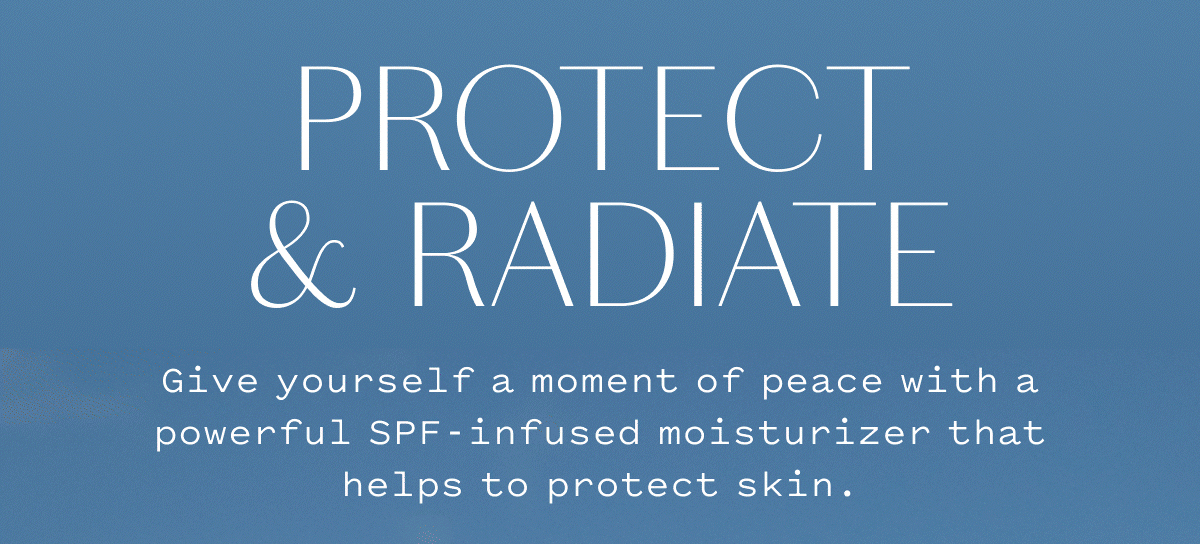 PROTECT & RADIATE

Give yourself a moment of peace with a powerful SPF-infused moisturizer that helps to protect skin.